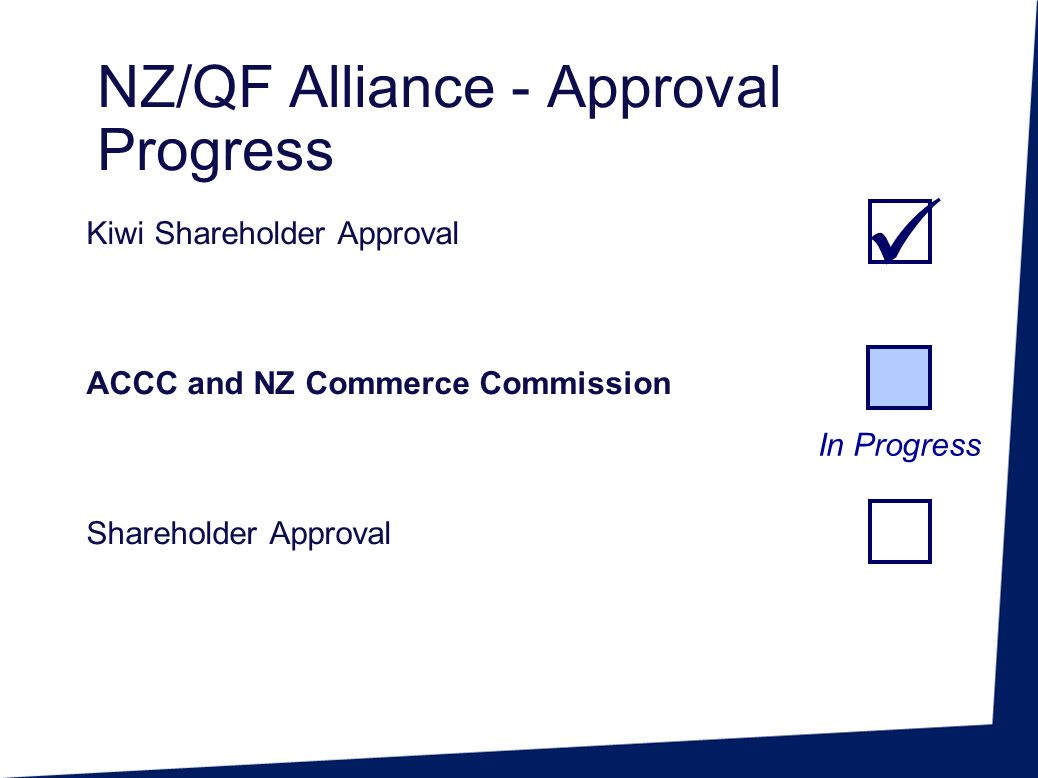 NZ/QF Alliance - Approval Progress

Kiwi Shareholder Approval

ACCC and NZ Commerce Commission

In Progress

Shareholder Approval